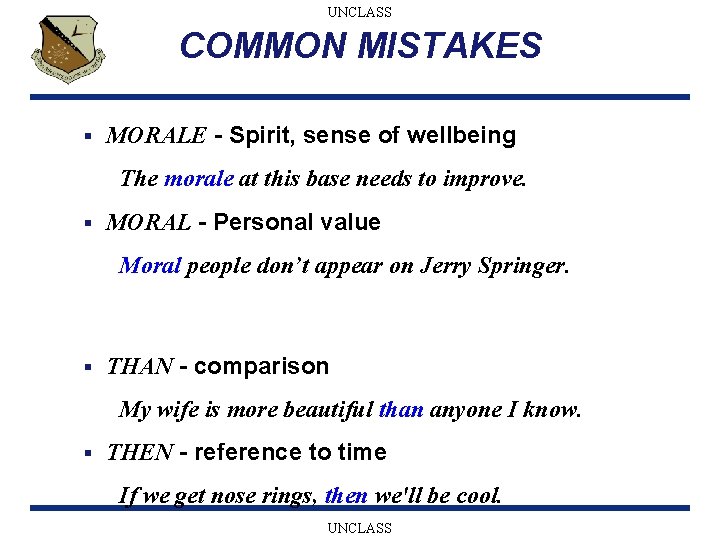 UNCLASS

COMMON MISTAKES

▪ MORALE - Spirit, sense of wellbeing

The morale at this base needs to improve.

▪ MORAL - Personal value

Moral people don't appear on Jerry Springer.

▪ THAN - comparison

My wife is more beautiful than anyone I know.

▪ THEN - reference to time

If we get nose rings, then we'll be cool.

UNCLASS